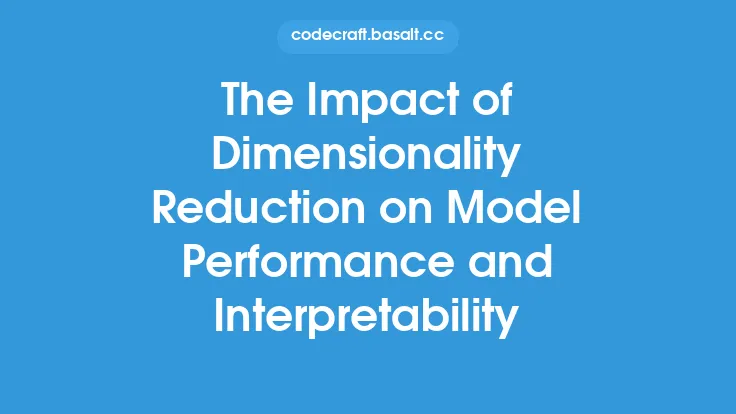 codecraft.basalt.cc

The Impact of Dimensionality Reduction on Model Performance and Interpretability